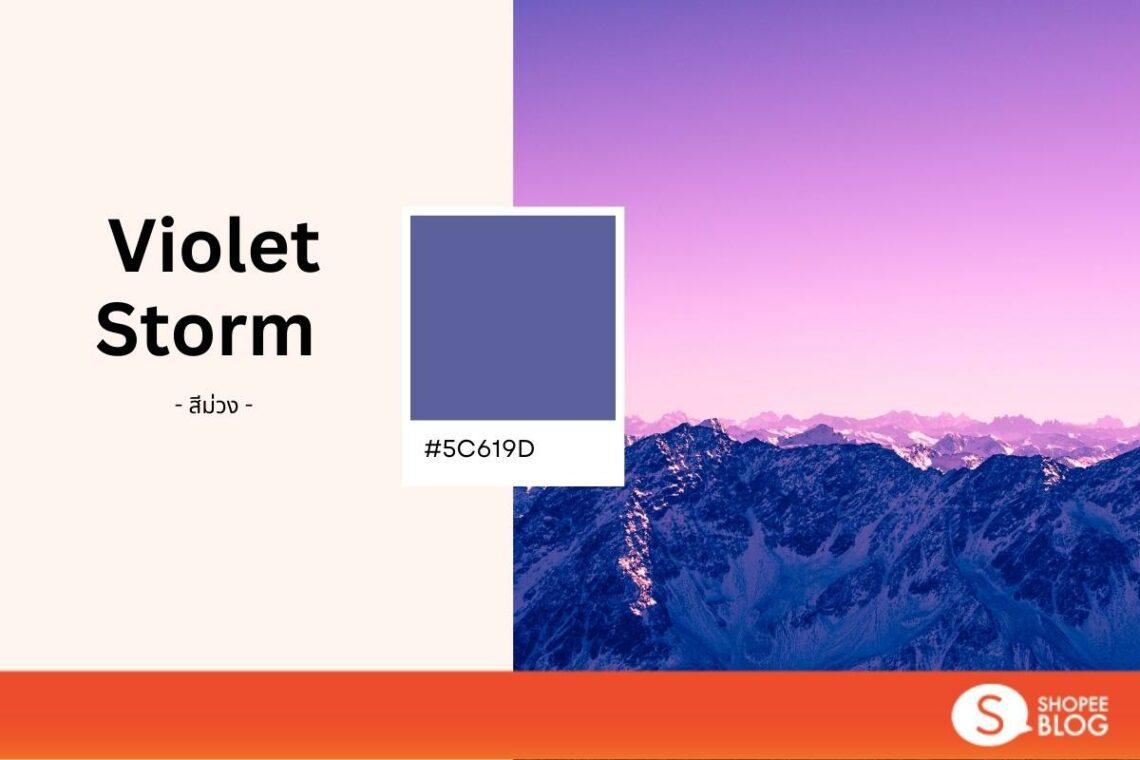 Violet Storm

- สีม่วง -

#5C619D

S SHOPEE BLOG